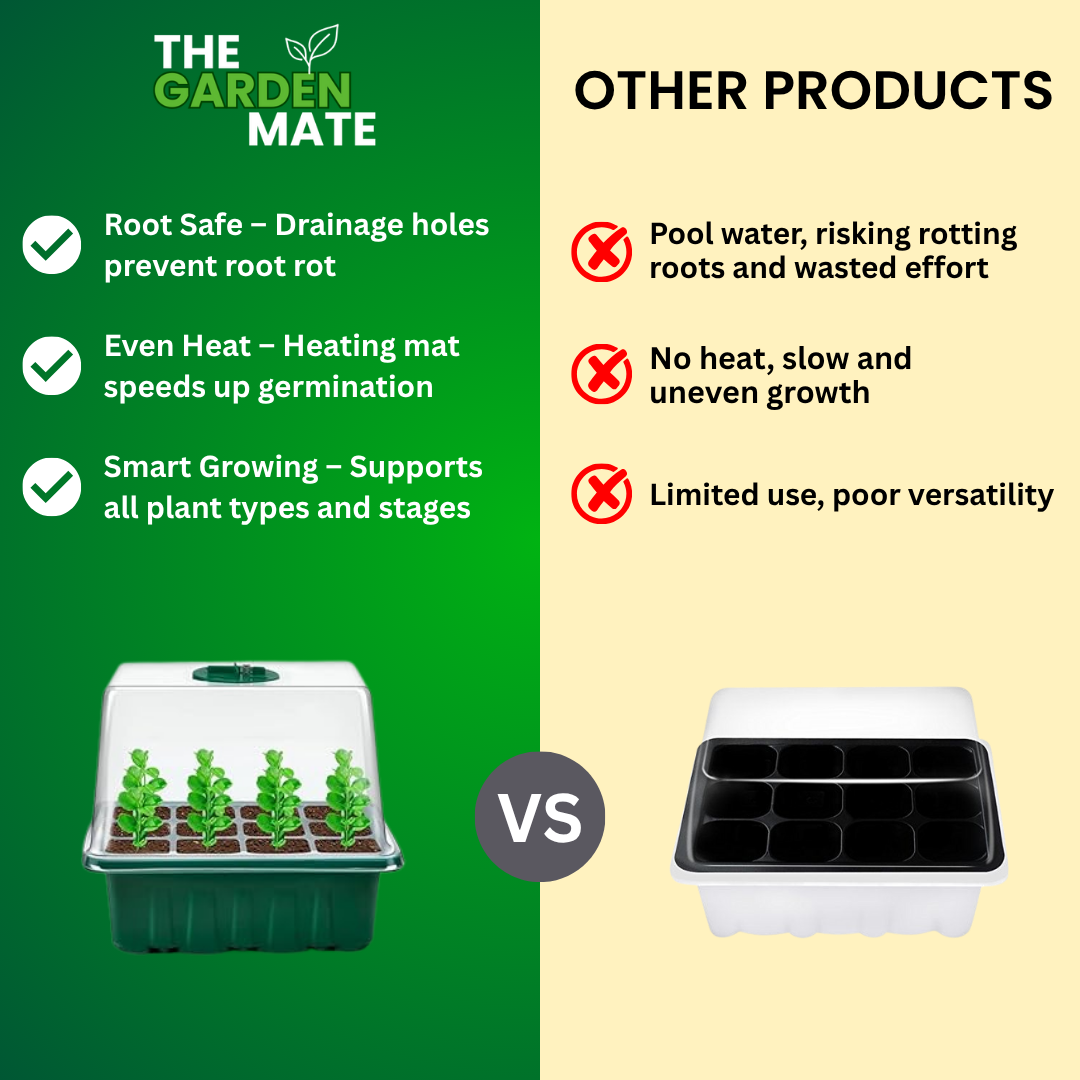 THE GARDEN MATE

Root Safe – Drainage holes prevent root rot

Even Heat – Heating mat speeds up germination

Smart Growing – Supports all plant types and stages

OTHER PRODUCTS

Pool water, risking rotting roots and wasted effort

No heat, slow and uneven growth

Limited use, poor versatility

VS